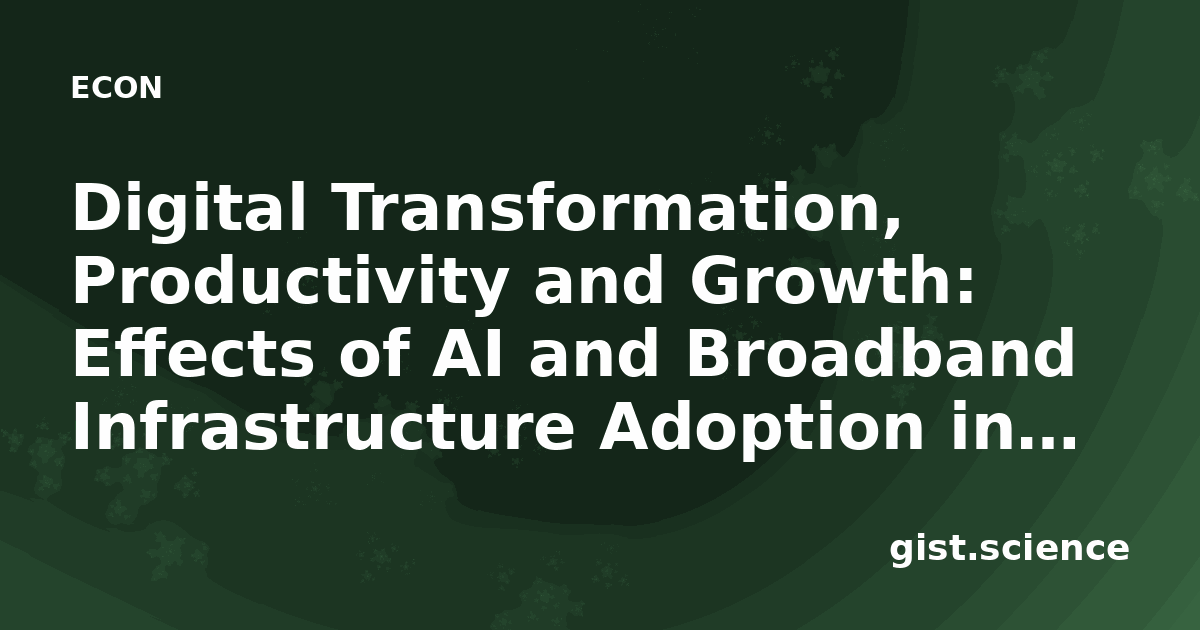 ECON

Digital Transformation, Productivity and Growth: Effects of AI and Broadband Infrastructure Adoption in…

gist.science